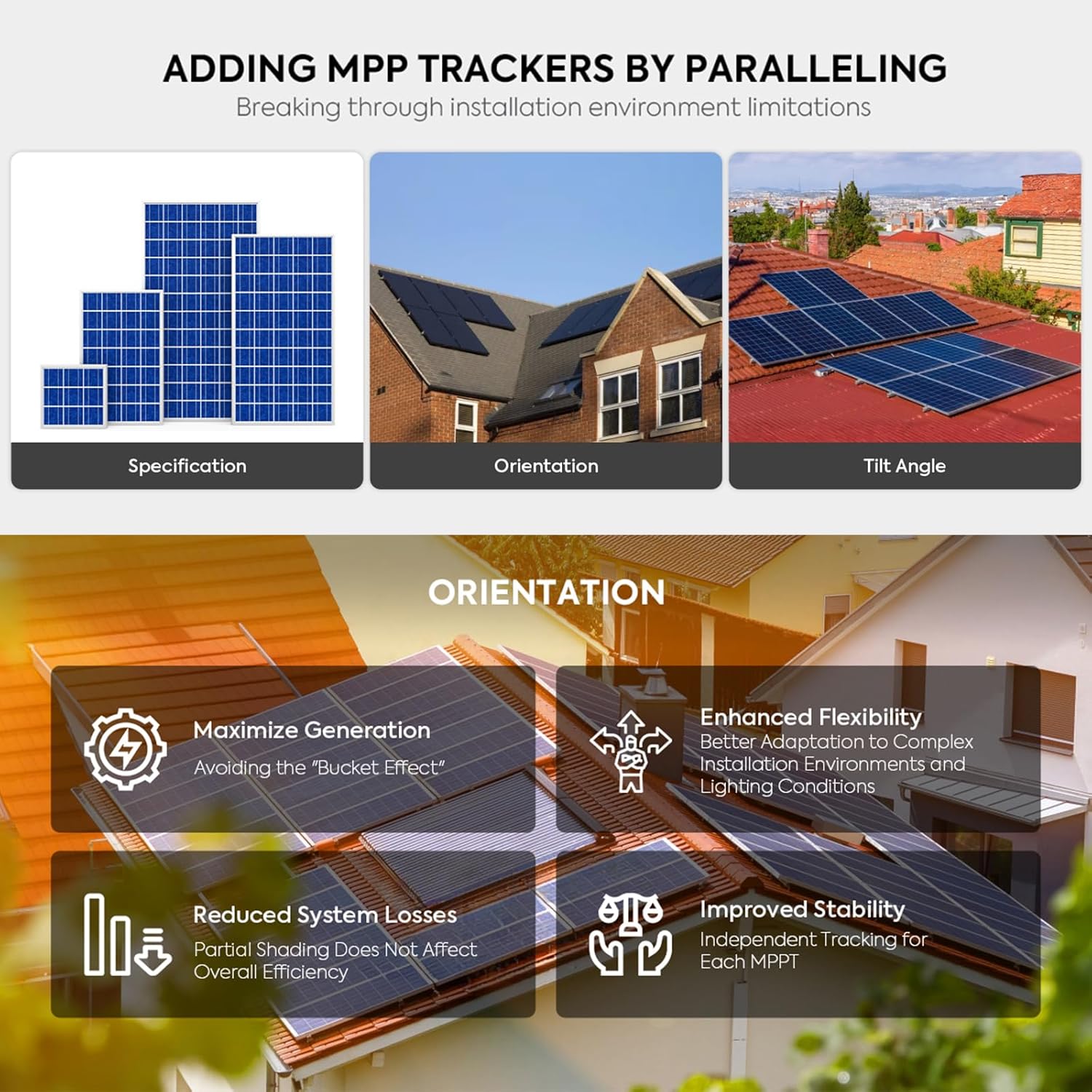 ADDING MPP TRACKERS BY PARALLELING
Breaking through installation environment limitations

Specification

Orientation

Tilt Angle

ORIENTATION

Maximize Generation
Avoiding the "Bucket Effect"

Enhanced Flexibility
Better Adaptation to Complex Installation Environments and Lighting Conditions

Reduced System Losses
Partial Shading Does Not Affect Overall Efficiency

Improved Stability
Independent Tracking for Each MPPT